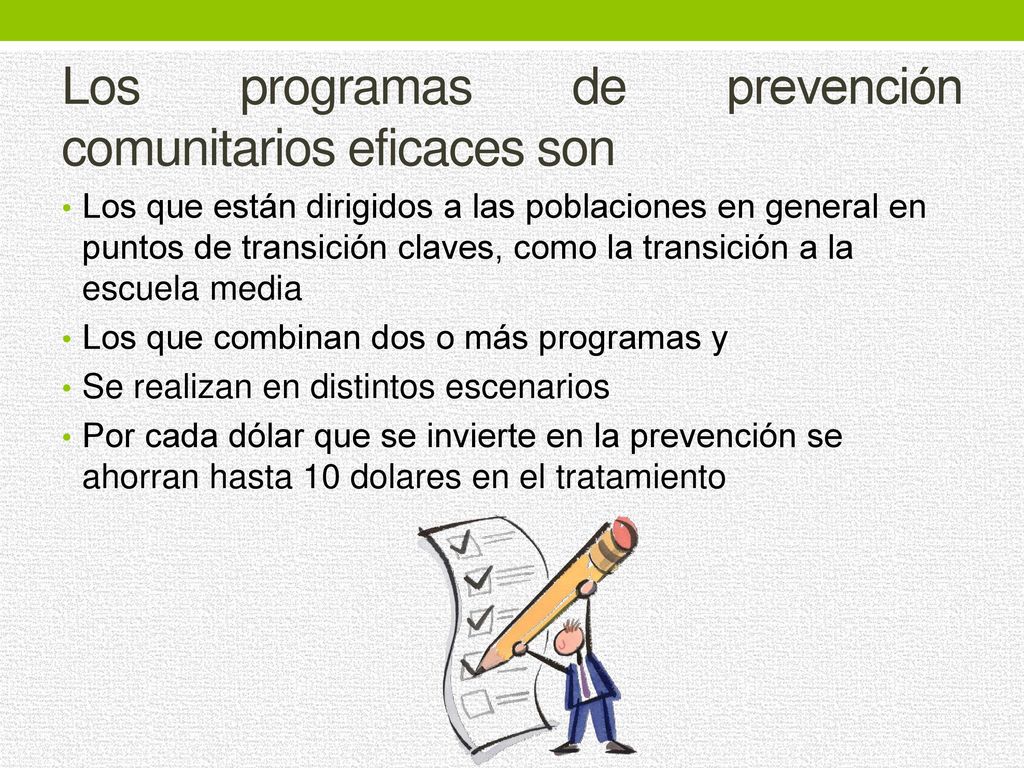 Los programas de prevención comunitarios eficaces son

• Los que están dirigidos a las poblaciones en general en puntos de transición claves, como la transición a la escuela media
• Los que combinan dos o más programas y
• Se realizan en distintos escenarios
• Por cada dólar que se invierte en la prevención se ahorran hasta 10 dolares en el tratamiento